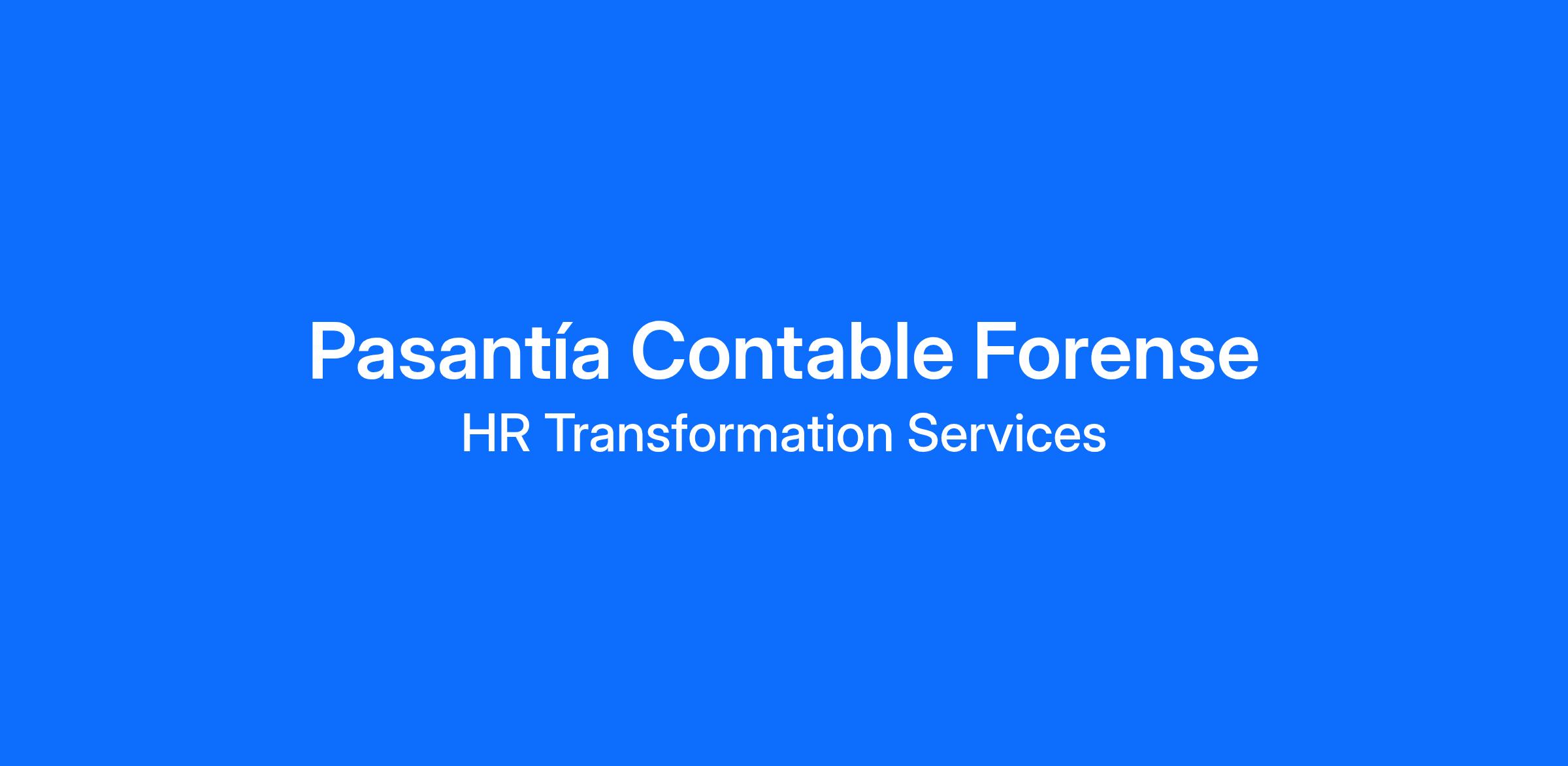 Pasantía Contable Forense
HR Transformation Services